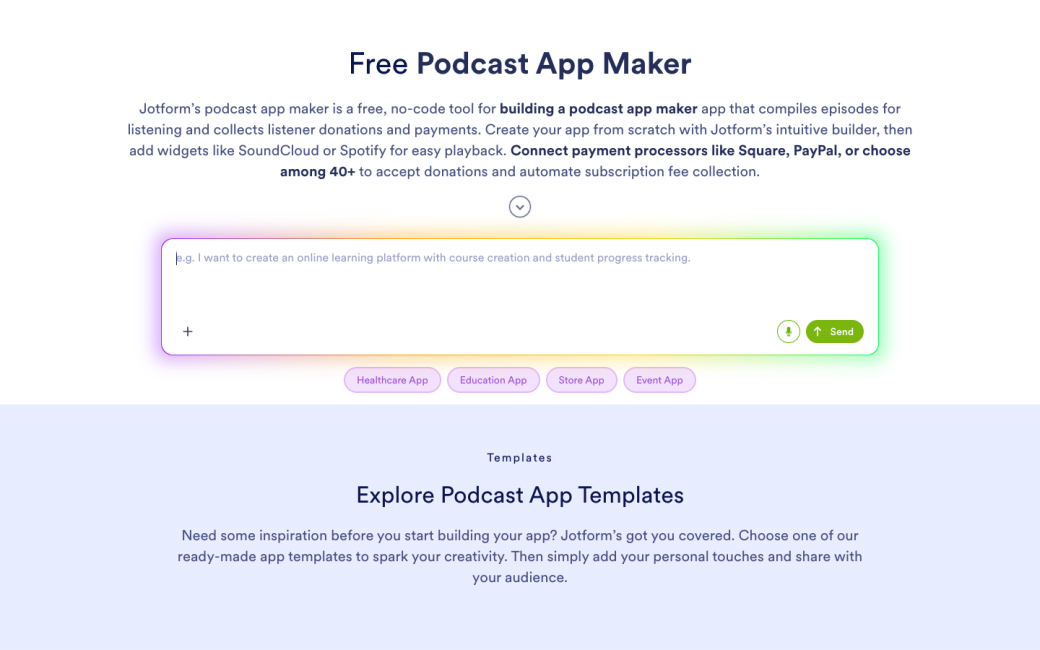 Free Podcast App Maker

Jotform's podcast app maker is a free, no-code tool for building a podcast app maker app that compiles episodes for listening and collects listener donations and payments. Create your app from scratch with Jotform's intuitive builder, then add widgets like SoundCloud or Spotify for easy playback. Connect payment processors like Square, PayPal, or choose among 40+ to accept donations and automate subscription fee collection.

e.g. I want to create an online learning platform with course creation and student progress tracking.

+

Send

Healthcare App
Education App
Store App
Event App

Templates

Explore Podcast App Templates

Need some inspiration before you start building your app? Jotform's got you covered. Choose one of our ready-made app templates to spark your creativity. Then simply add your personal touches and share with your audience.